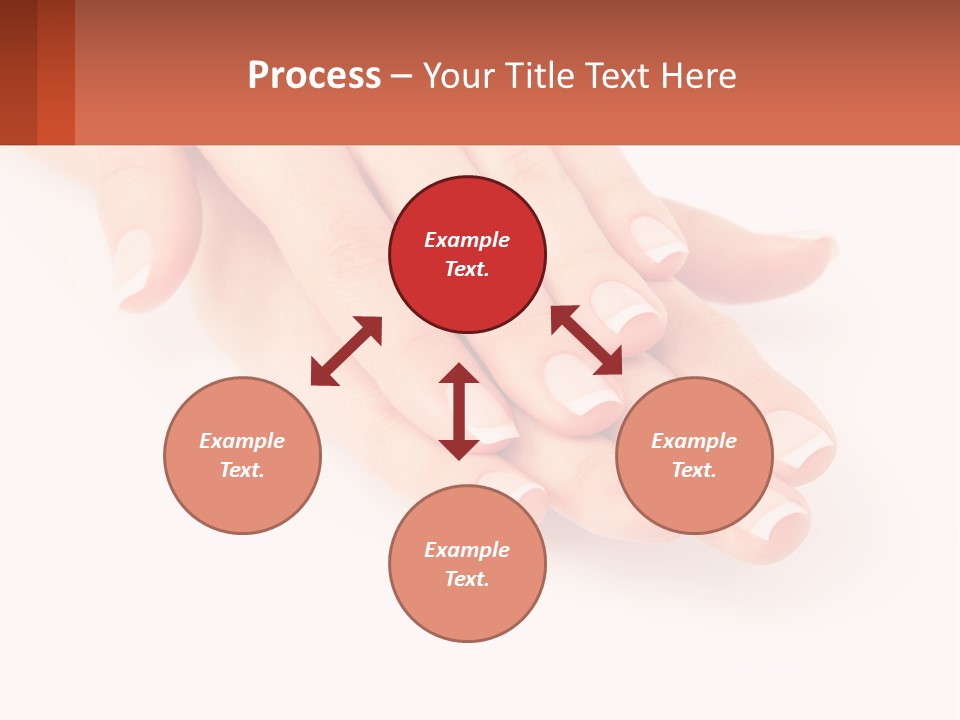 Process – Your Title Text Here

Example Text.

Example Text.

Example Text.

Example Text.